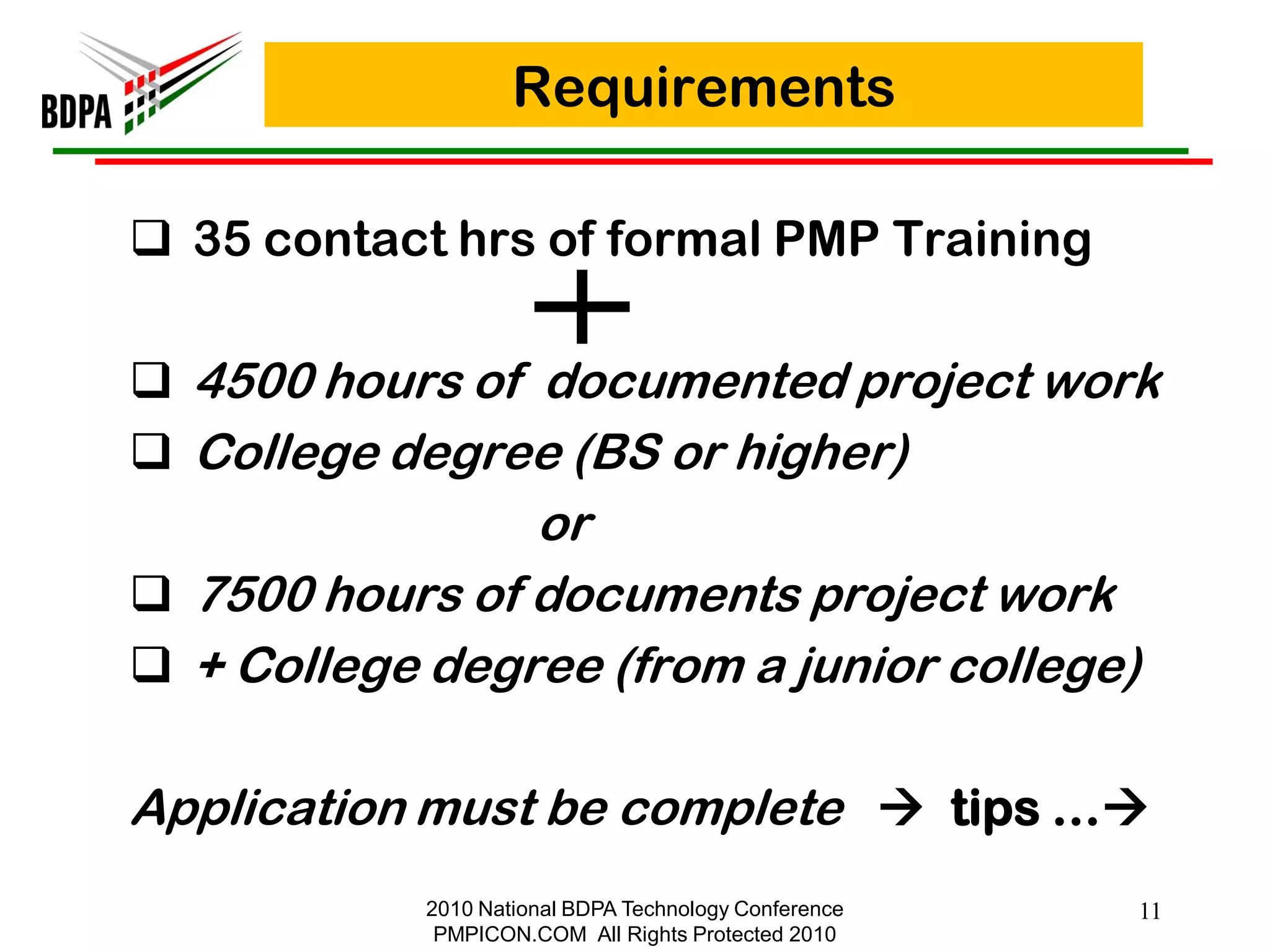 BDPA

Requirements

❑ 35 contact hrs of formal PMP Training

+

❑ 4500 hours of documented project work

❑ College degree (BS or higher)

or

❑ 7500 hours of documents project work

❑ + College degree (from a junior college)

Application must be complete → tips …→

2010 National BDPA Technology Conference
PMPICON.COM All Rights Protected 2010

11